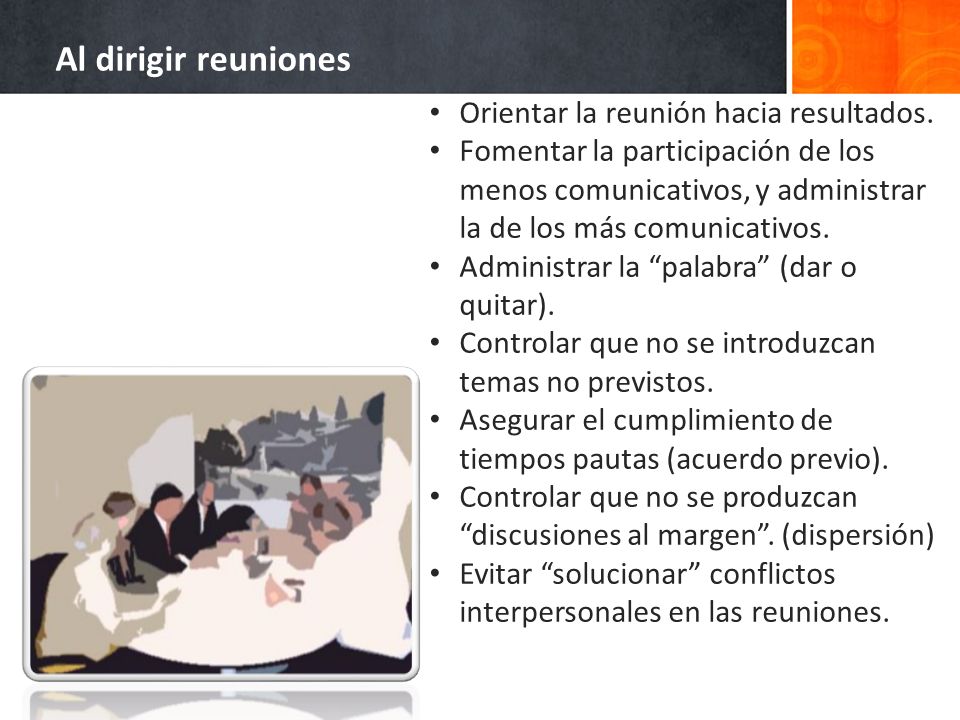 Al dirigir reuniones

• Orientar la reunión hacia resultados.
• Fomentar la participación de los menos comunicativos, y administrar la de los más comunicativos.
• Administrar la “palabra” (dar o quitar).
• Controlar que no se introduzcan temas no previstos.
• Asegurar el cumplimiento de tiempos pautas (acuerdo previo).
• Controlar que no se produzcan “discusiones al margen”. (dispersión)
• Evitar “solucionar” conflictos interpersonales en las reuniones.